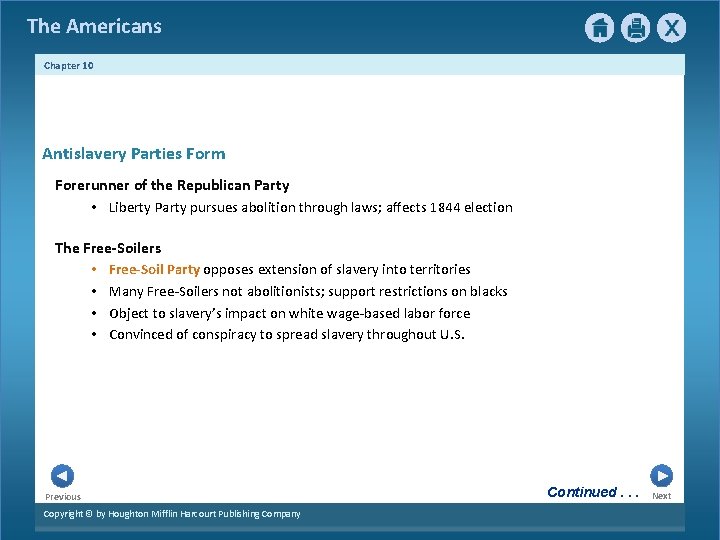 The Americans

Chapter 10

Antislavery Parties Form

Forerunner of the Republican Party

• Liberty Party pursues abolition through laws; affects 1844 election

The Free-Soilers

• Free-Soil Party opposes extension of slavery into territories
• Many Free-Soilers not abolitionists; support restrictions on blacks
• Object to slavery's impact on white wage-based labor force
• Convinced of conspiracy to spread slavery throughout U.S.

Previous

Continued . . .

Next

Copyright © by Houghton Mifflin Harcourt Publishing Company